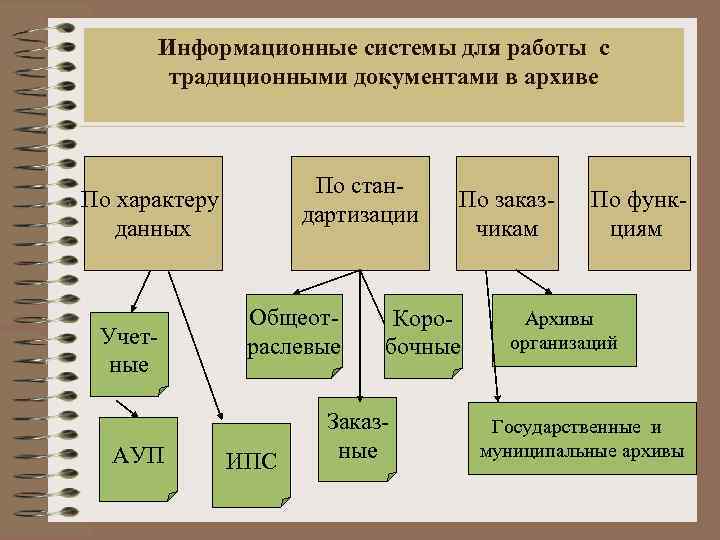 Информационные системы для работы с традиционными документами в архиве

По характеру данных

По стандартизации

По заказчикам

По функциям

Учетные

Общеотраслевые

Коробочные

Архивы организаций

АУП

ИПС

Заказные

Государственные и муниципальные архивы